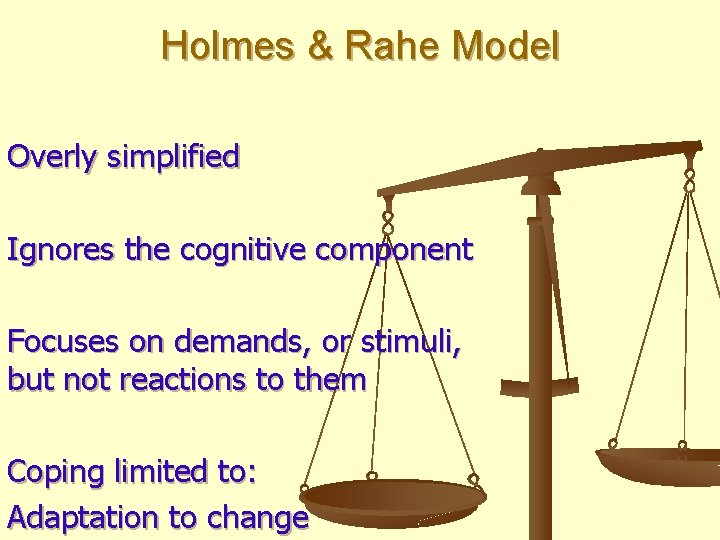 Holmes & Rahe Model

Overly simplified

Ignores the cognitive component

Focuses on demands, or stimuli, but not reactions to them

Coping limited to:
Adaptation to change